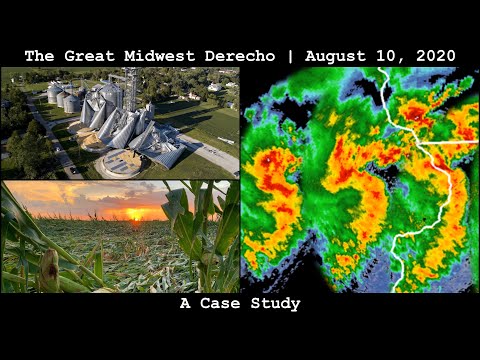 The Great Midwest Derecho | August 10, 2020

A Case Study